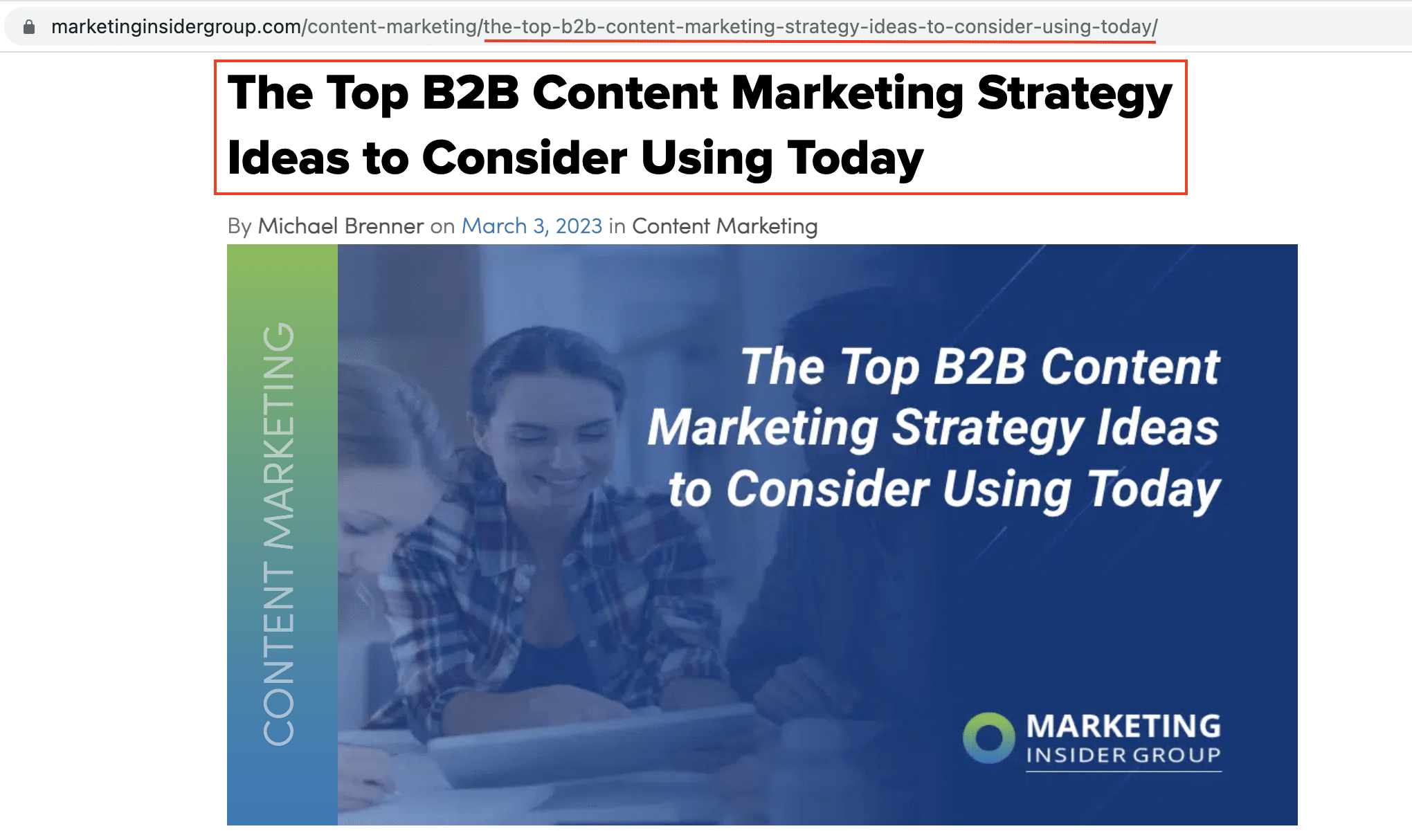 marketinginsidergroup.com/content-marketing/the-top-b2b-content-marketing-strategy-ideas-to-consider-using-today/

The Top B2B Content Marketing Strategy Ideas to Consider Using Today

By Michael Brenner on March 3, 2023 in Content Marketing

CONTENT MARKETING

The Top B2B Content Marketing Strategy Ideas to Consider Using Today

MARKETING INSIDER GROUP